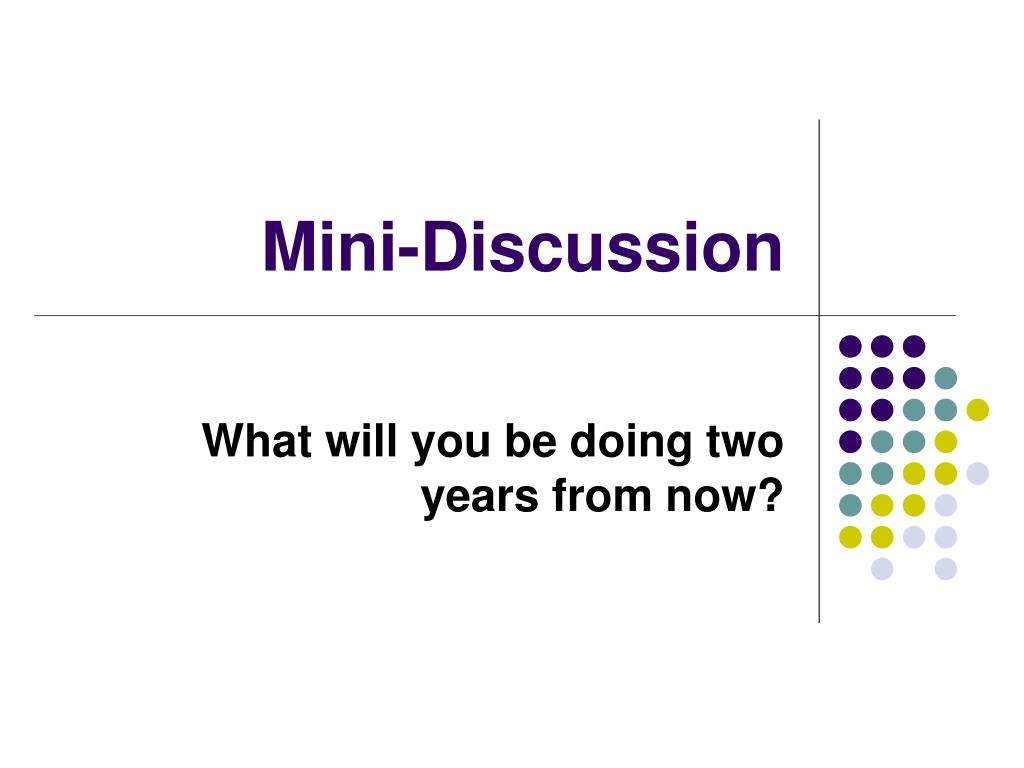 Mini-Discussion

What will you be doing two years from now?